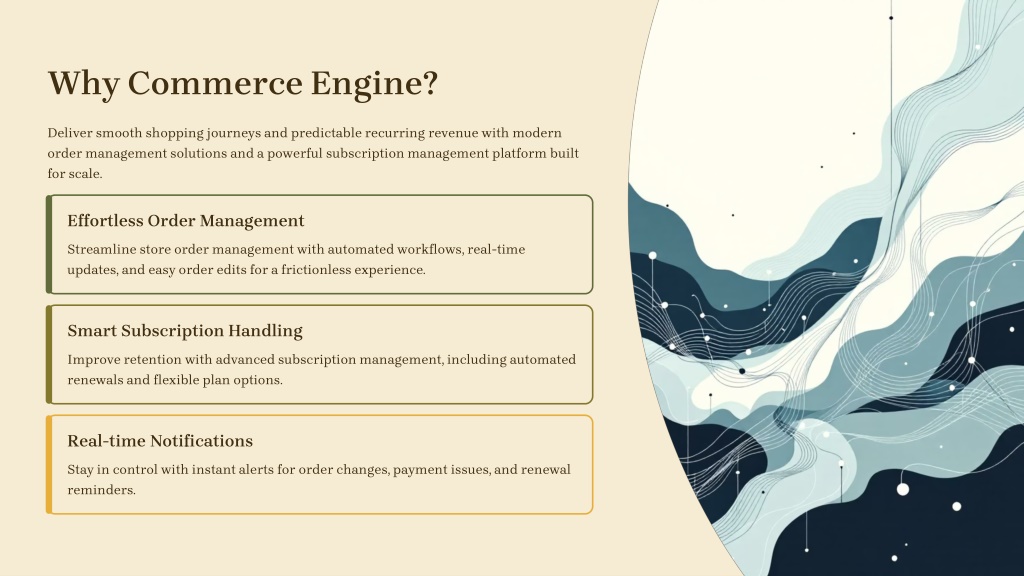 Why Commerce Engine?

Deliver smooth shopping journeys and predictable recurring revenue with modern order management solutions and a powerful subscription management platform built for scale.

Effortless Order Management

Streamline store order management with automated workflows, real-time updates, and easy order edits for a frictionless experience.

Smart Subscription Handling

Improve retention with advanced subscription management, including automated renewals and flexible plan options.

Real-time Notifications

Stay in control with instant alerts for order changes, payment issues, and renewal reminders.